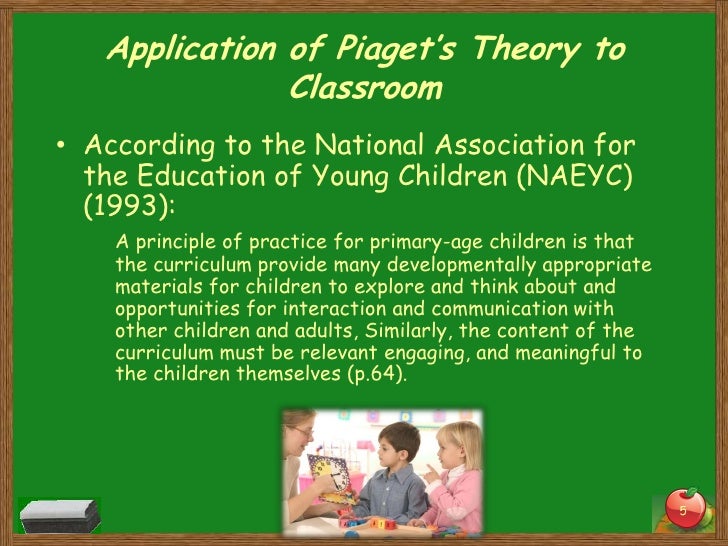 Application of Piaget's Theory to Classroom

• According to the National Association for the Education of Young Children (NAEYC) (1993):

A principle of practice for primary-age children is that the curriculum provide many developmentally appropriate materials for children to explore and think about and opportunities for interaction and communication with other children and adults, Similarly, the content of the curriculum must be relevant engaging, and meaningful to the children themselves (p.64).

5